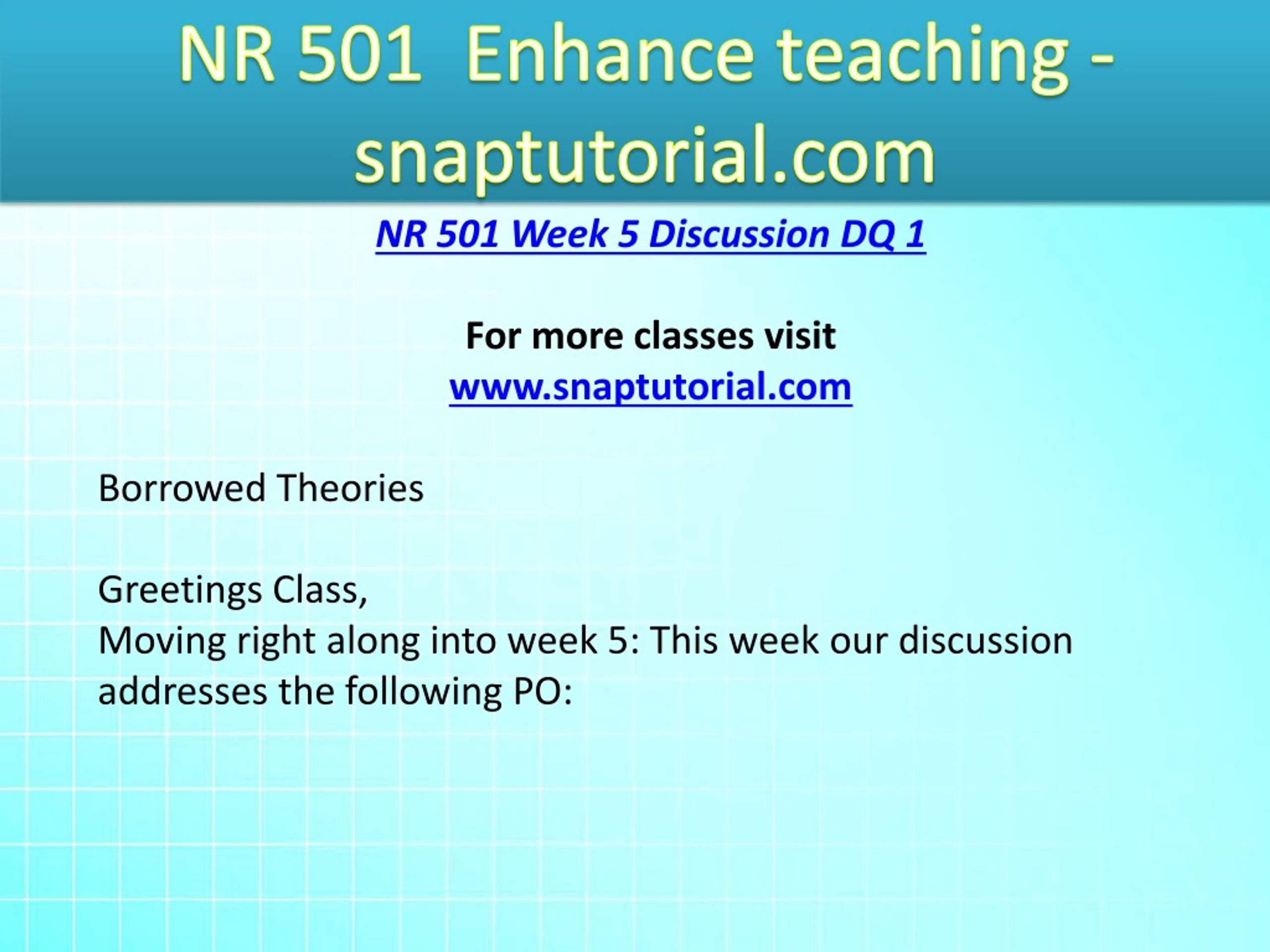 NR 501 Enhance teaching - snaptutorial.com

NR 501 Week 5 Discussion DQ 1

For more classes visit
www.snaptutorial.com

Borrowed Theories

Greetings Class,
Moving right along into week 5: This week our discussion addresses the following PO: